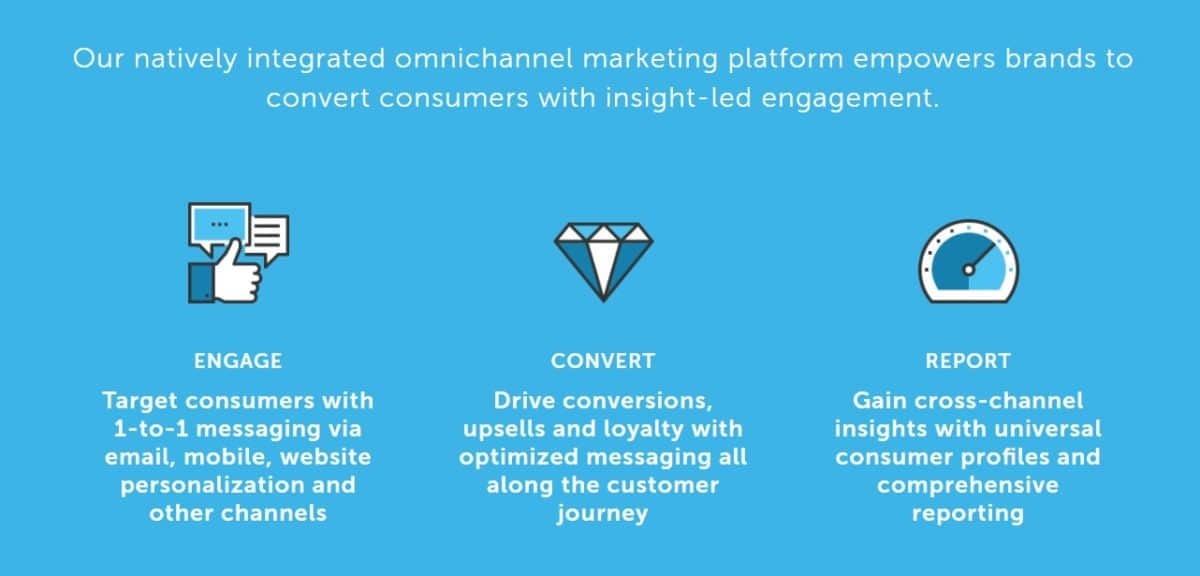 Our natively integrated omnichannel marketing platform empowers brands to convert consumers with insight-led engagement.

ENGAGE

Target consumers with 1-to-1 messaging via email, mobile, website personalization and other channels

CONVERT

Drive conversions, upsells and loyalty with optimized messaging all along the customer journey

REPORT

Gain cross-channel insights with universal consumer profiles and comprehensive reporting